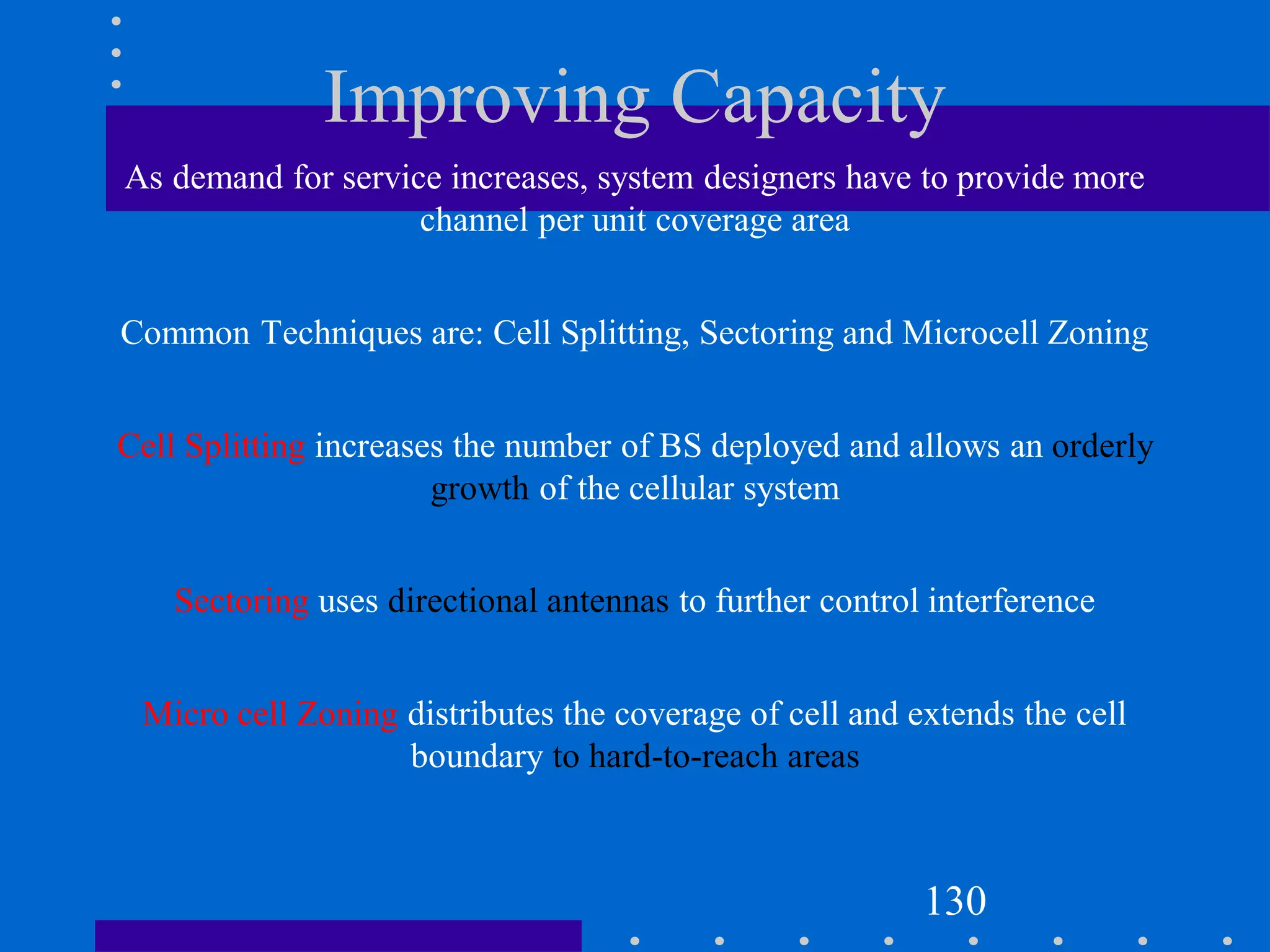 Improving Capacity

As demand for service increases, system designers have to provide more channel per unit coverage area

Common Techniques are: Cell Splitting, Sectoring and Microcell Zoning

Cell Splitting increases the number of BS deployed and allows an orderly growth of the cellular system

Sectoring uses directional antennas to further control interference

Micro cell Zoning distributes the coverage of cell and extends the cell boundary to hard-to-reach areas

130